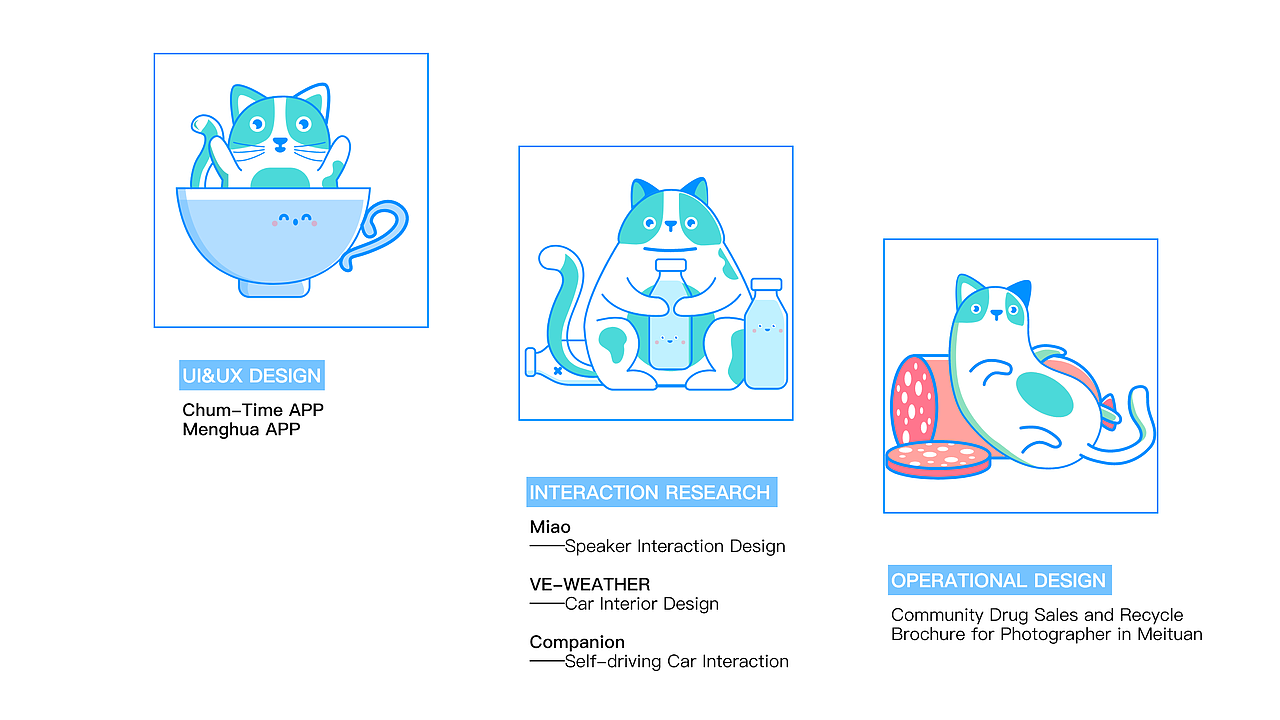 UI&UX DESIGN

Chum-Time APP
Menghua APP

INTERACTION RESEARCH

Miao
——Speaker Interaction Design

VE-WEATHER
——Car Interior Design

Companion
——Self-driving Car Interaction

OPERATIONAL DESIGN

Community Drug Sales and Recycle
Brochure for Photographer in Meituan